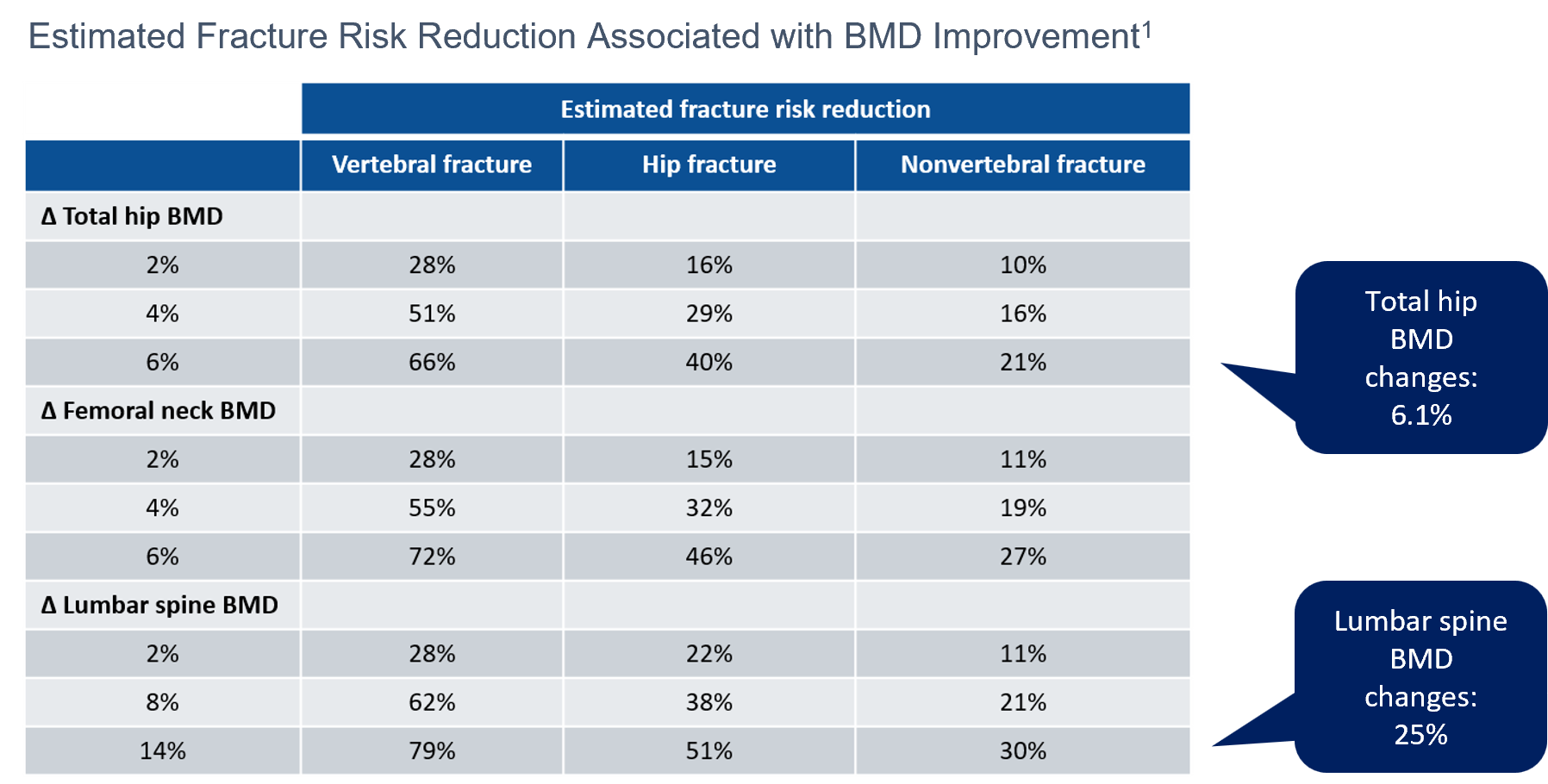 Estimated Fracture Risk Reduction Associated with BMD Improvement$^1$

| | Estimated fracture risk reduction | | |
|---|---|---|---|
| | Vertebral fracture | Hip fracture | Nonvertebral fracture |
| Δ Total hip BMD | | | |
| 2% | 28% | 16% | 10% |
| 4% | 51% | 29% | 16% |
| 6% | 66% | 40% | 21% |
| Δ Femoral neck BMD | | | |
| 2% | 28% | 15% | 11% |
| 4% | 55% | 32% | 19% |
| 6% | 72% | 46% | 27% |
| Δ Lumbar spine BMD | | | |
| 2% | 28% | 22% | 11% |
| 8% | 62% | 38% | 21% |
| 14% | 79% | 51% | 30% |

Total hip BMD changes: 6.1%

Lumbar spine BMD changes: 25%